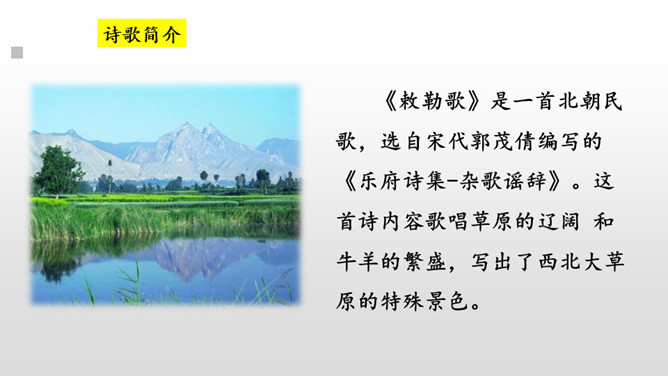 诗歌简介

《敕勒歌》是一首北朝民歌，选自宋代郭茂倩编写的《乐府诗集-杂歌谣辞》。这首诗内容歌唱草原的辽阔 和牛羊的繁盛，写出了西北大草原的特殊景色。